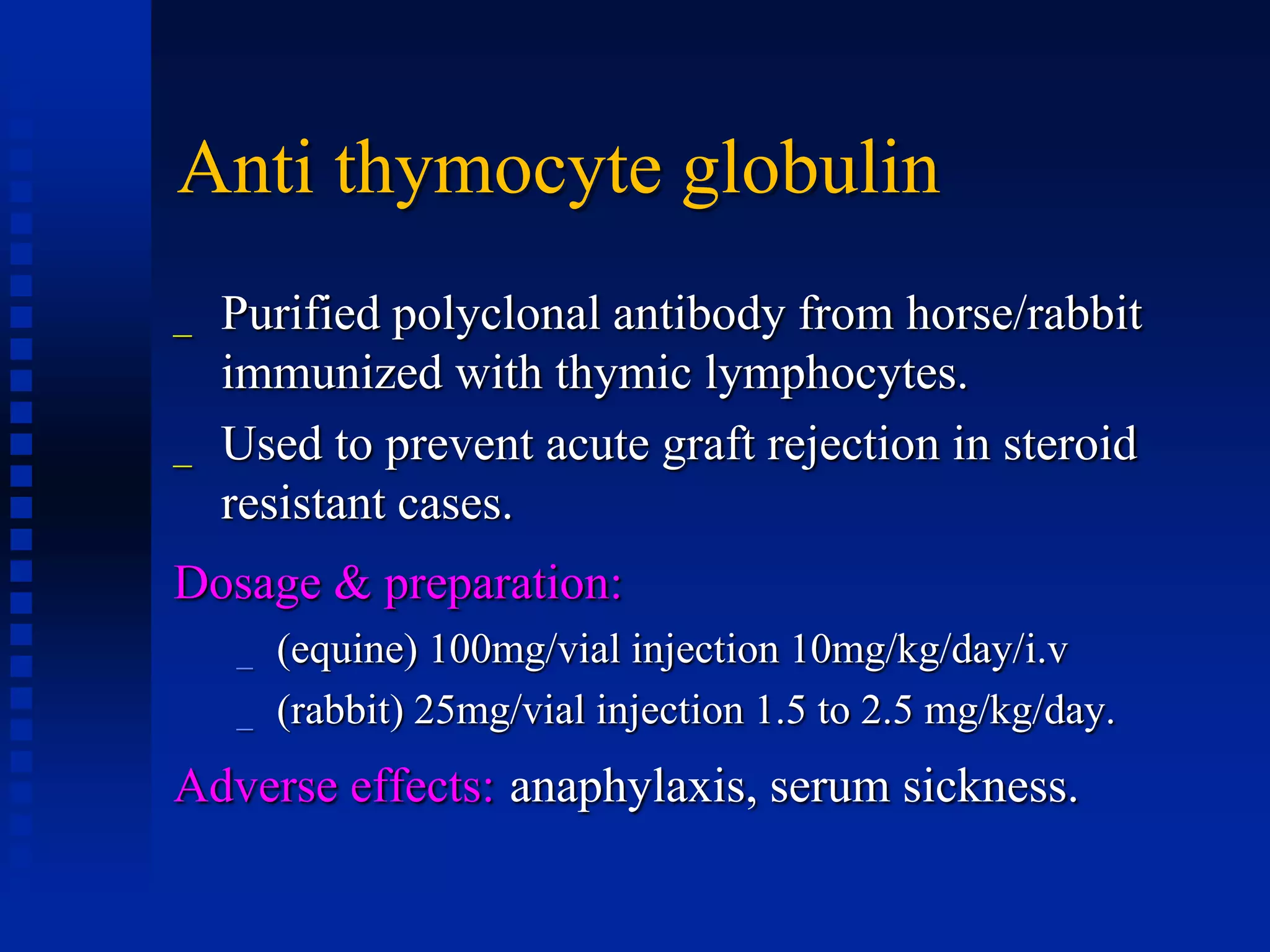 Anti thymocyte globulin

_ Purified polyclonal antibody from horse/rabbit immunized with thymic lymphocytes.

_ Used to prevent acute graft rejection in steroid resistant cases.

Dosage & preparation:

_ (equine) 100mg/vial injection 10mg/kg/day/i.v

_ (rabbit) 25mg/vial injection 1.5 to 2.5 mg/kg/day.

Adverse effects: anaphylaxis, serum sickness.